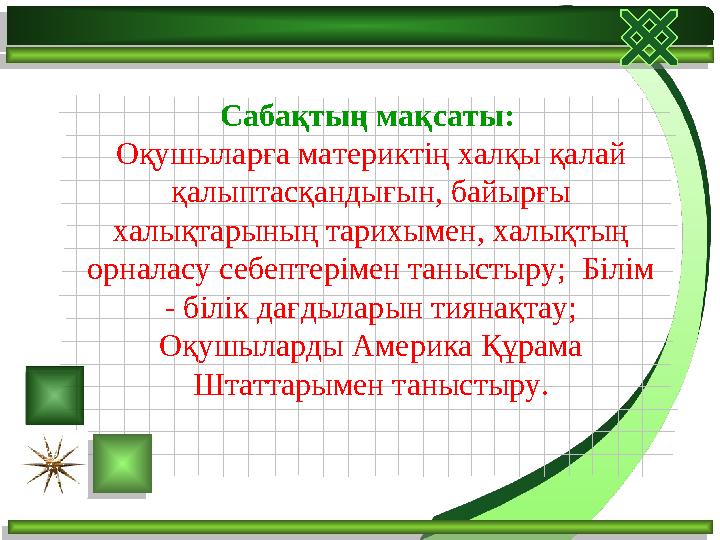 Сабақтың мақсаты:
Оқушыларға материктің халқы қалай қалыптасқандығын, байырғы халықтарының тарихымен, халықтың орналасу себептерімен таныстыру; Білім - білік дағдыларын тиянақтау; Оқушыларды Америка Құрама Штаттарымен таныстыру.